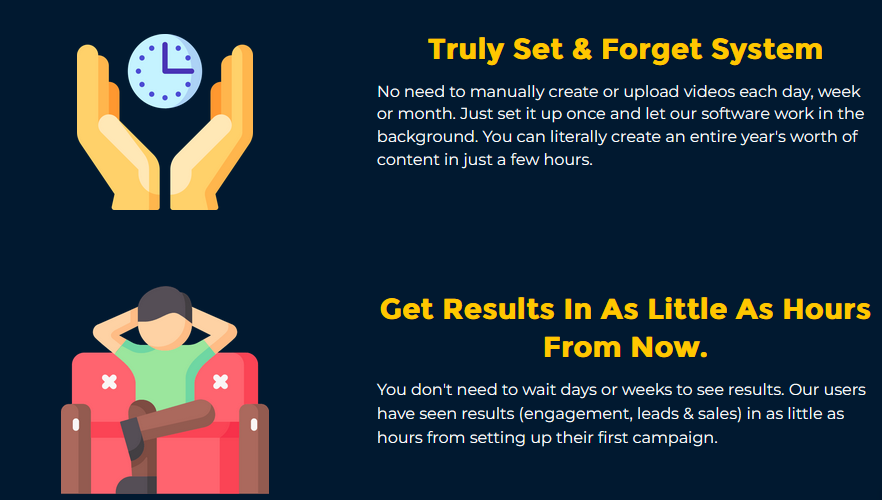 Truly Set & Forget System

No need to manually create or upload videos each day, week or month. Just set it up once and let our software work in the background. You can literally create an entire year's worth of content in just a few hours.

Get Results In As Little As Hours From Now.

You don't need to wait days or weeks to see results. Our users have seen results (engagement, leads & sales) in as little as hours from setting up their first campaign.